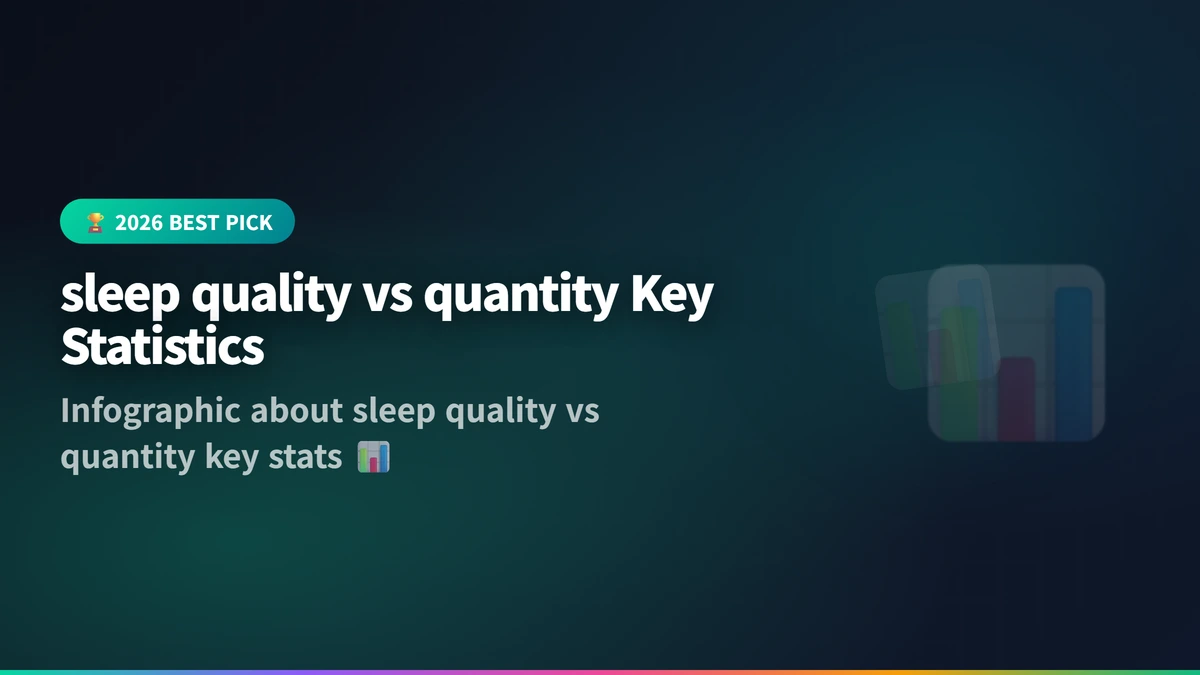 🏆 2026 BEST PICK

sleep quality vs quantity Key Statistics

Infographic about sleep quality vs quantity key stats 📊